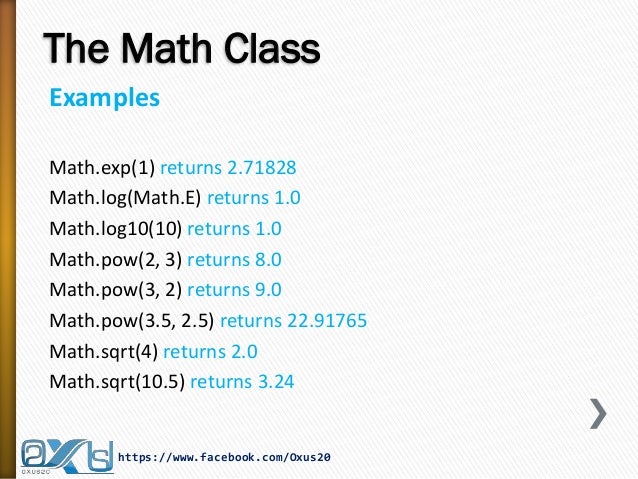 The Math Class

Examples

Math.exp(1) returns 2.71828
Math.log(Math.E) returns 1.0
Math.log10(10) returns 1.0
Math.pow(2, 3) returns 8.0
Math.pow(3, 2) returns 9.0
Math.pow(3.5, 2.5) returns 22.91765
Math.sqrt(4) returns 2.0
Math.sqrt(10.5) returns 3.24

OXUS20

https://www.facebook.com/Oxus20